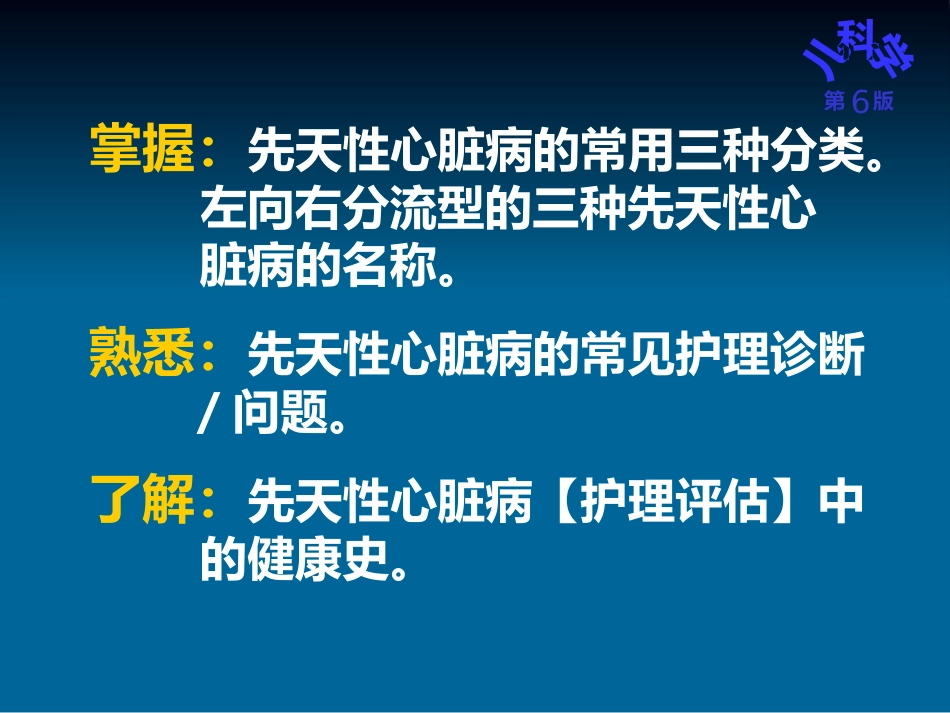 儿科学
第6版

掌握：先天性心脏病的常用三种分类。左向右分流型的三种先天性心脏病的名称。

熟悉：先天性心脏病的常见护理诊断/问题。

了解：先天性心脏病【护理评估】中的健康史。